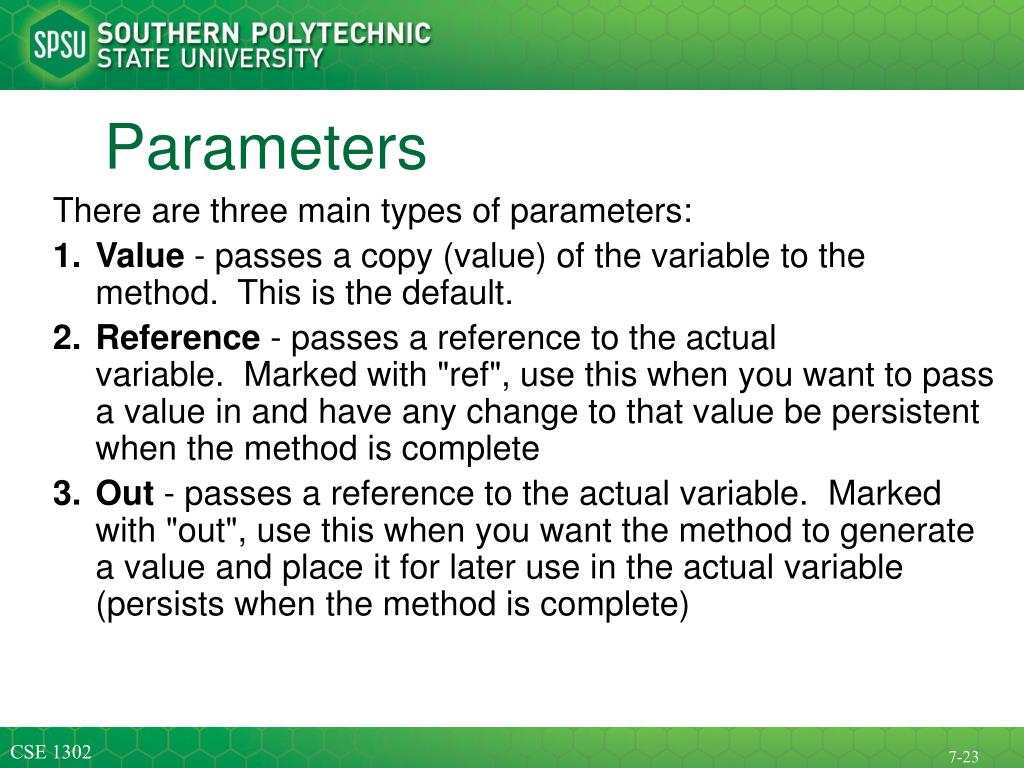 SPSU SOUTHERN POLYTECHNIC STATE UNIVERSITY

Parameters

There are three main types of parameters:

1. Value - passes a copy (value) of the variable to the method. This is the default.

2. Reference - passes a reference to the actual variable. Marked with "ref", use this when you want to pass a value in and have any change to that value be persistent when the method is complete

3. Out - passes a reference to the actual variable. Marked with "out", use this when you want the method to generate a value and place it for later use in the actual variable (persists when the method is complete)

CSE 1302

7-23